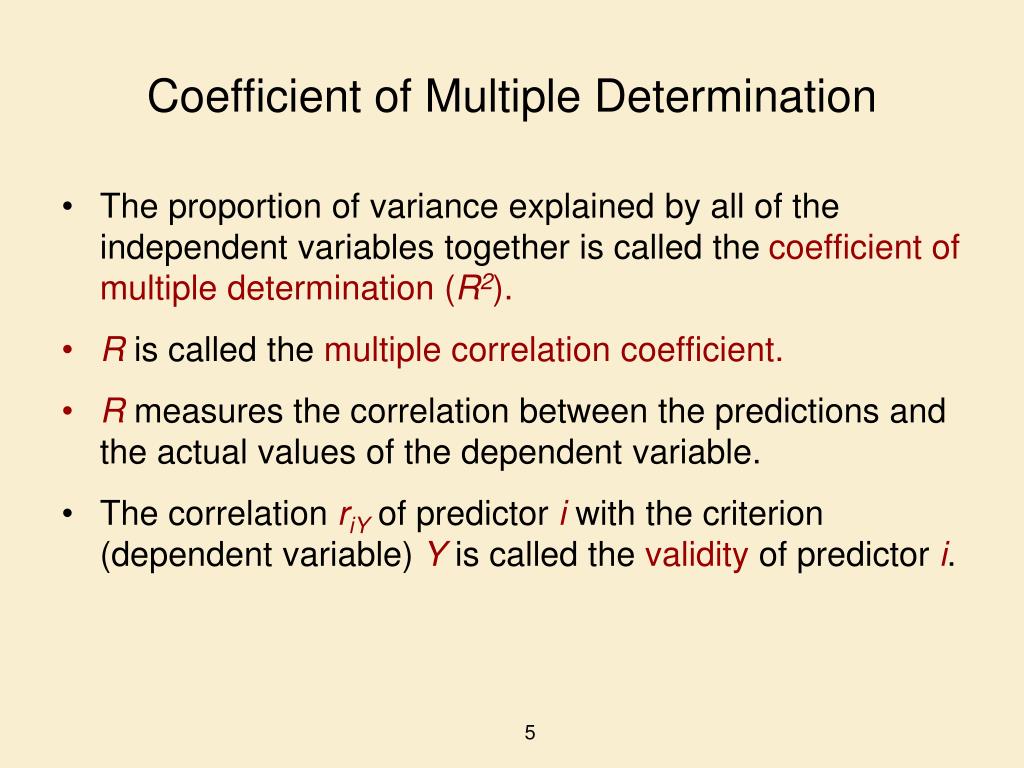 Coefficient of Multiple Determination

• The proportion of variance explained by all of the independent variables together is called the coefficient of multiple determination ($R^2$).

• $R$ is called the multiple correlation coefficient.

• $R$ measures the correlation between the predictions and the actual values of the dependent variable.

• The correlation $r_{iY}$ of predictor $i$ with the criterion (dependent variable) $Y$ is called the validity of predictor $i$.

5